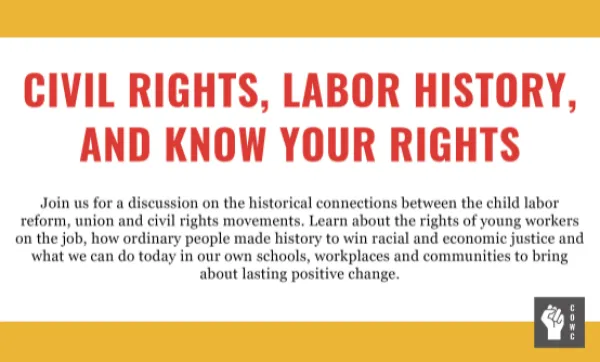 CIVIL RIGHTS, LABOR HISTORY, AND KNOW YOUR RIGHTS

Join us for a discussion on the historical connections between the child labor reform, union and civil rights movements. Learn about the rights of young workers on the job, how ordinary people made history to win racial and economic justice and what we can do today in our own schools, workplaces and communities to bring about lasting positive change.

COWC